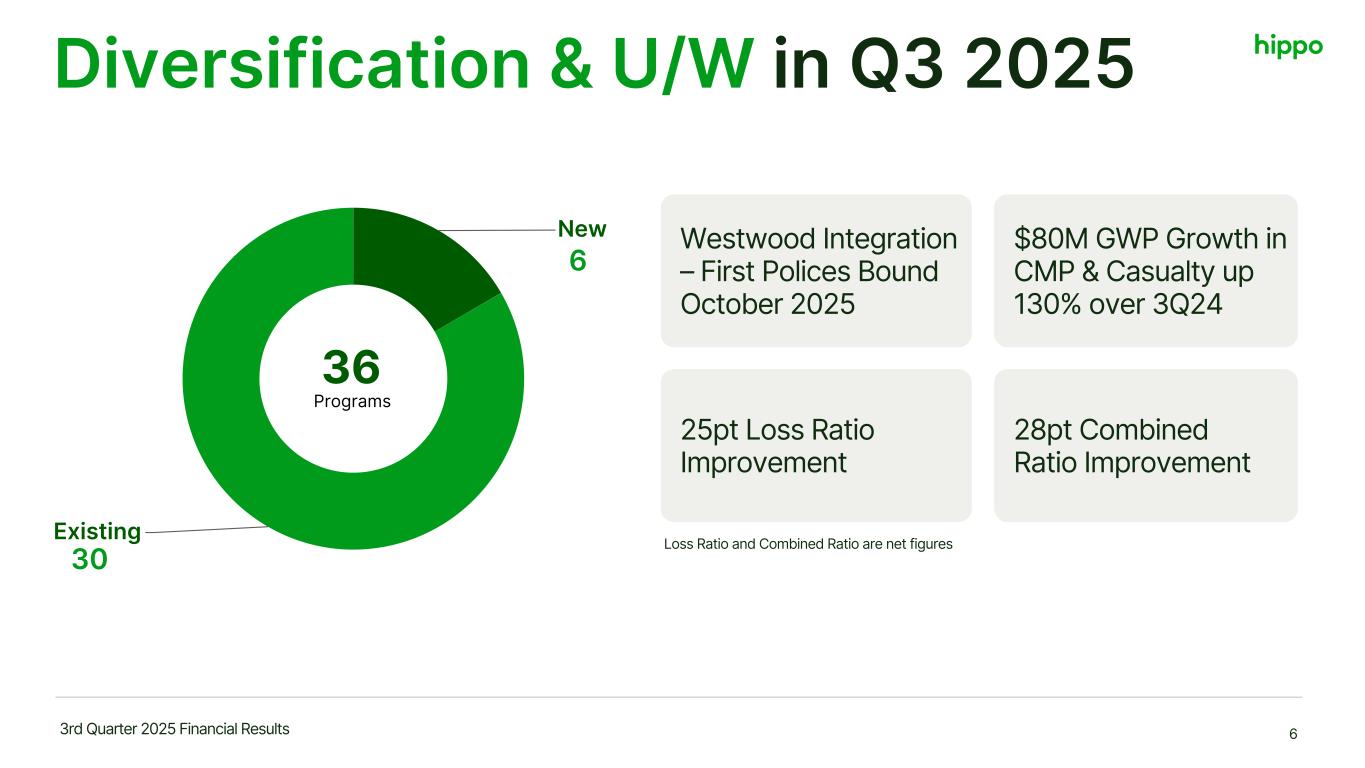 Diversification & U/W in Q3 2025

hippo

New
6

36
Programs

Existing
30

Westwood Integration – First Polices Bound October 2025

$80M GWP Growth in CMP & Casualty up 130% over 3Q24

25pt Loss Ratio Improvement

28pt Combined Ratio Improvement

Loss Ratio and Combined Ratio are net figures

3rd Quarter 2025 Financial Results

6